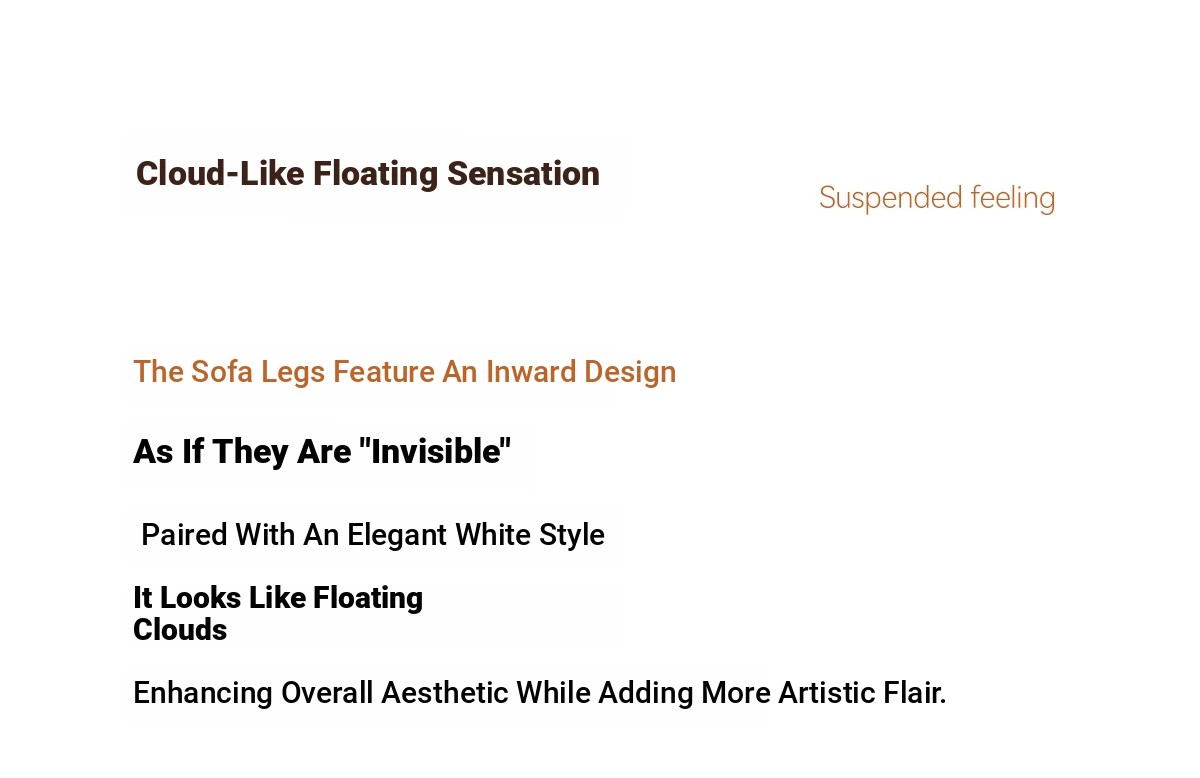 Cloud-Like Floating Sensation

Suspended feeling

The Sofa Legs Feature An Inward Design

As If They Are "Invisible"

Paired With An Elegant White Style

It Looks Like Floating Clouds

Enhancing Overall Aesthetic While Adding More Artistic Flair.